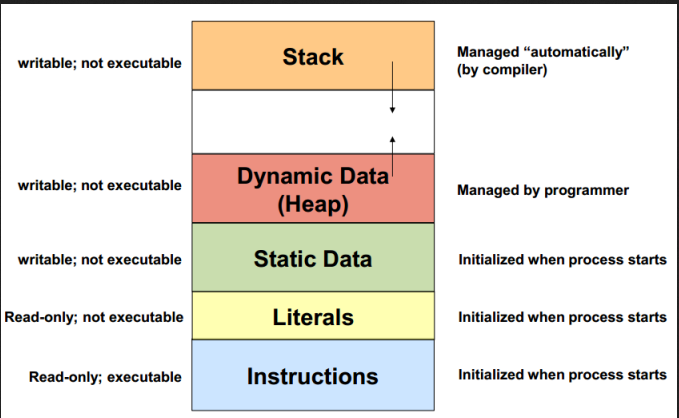 writable; not executable

Stack

Managed “automatically” (by compiler)

writable; not executable

Dynamic Data (Heap)

Managed by programmer

writable; not executable

Static Data

Initialized when process starts

Read-only; not executable

Literals

Initialized when process starts

Read-only; executable

Instructions

Initialized when process starts